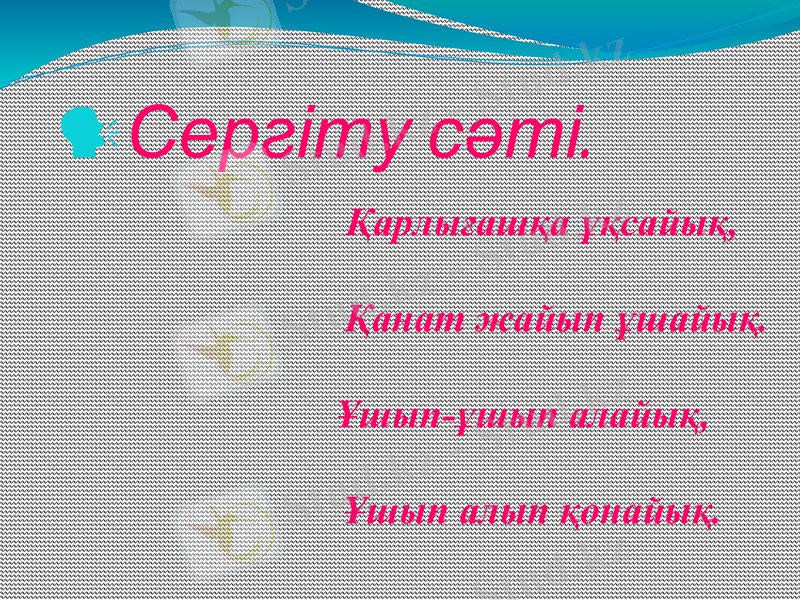 Сергіту сәті.

Қарлығашқа ұқсайық,

Қанат жайып ұшайық.

Ұшып-ұшып алайық,

Ұшып алып қонайық.